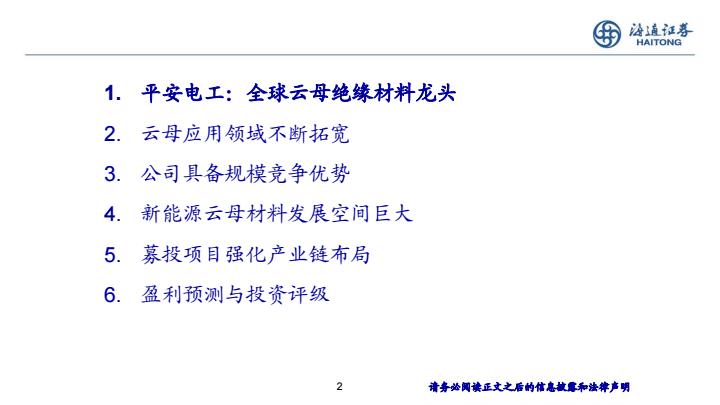 海通证券
HAITONG

1. 平安电工：全球云母绝缘材料龙头

2. 云母应用领域不断拓宽

3. 公司具备规模竞争优势

4. 新能源云母材料发展空间巨大

5. 募投项目强化产业链布局

6. 盈利预测与投资评级

2

请务必阅读正文之后的信息披露和法律声明